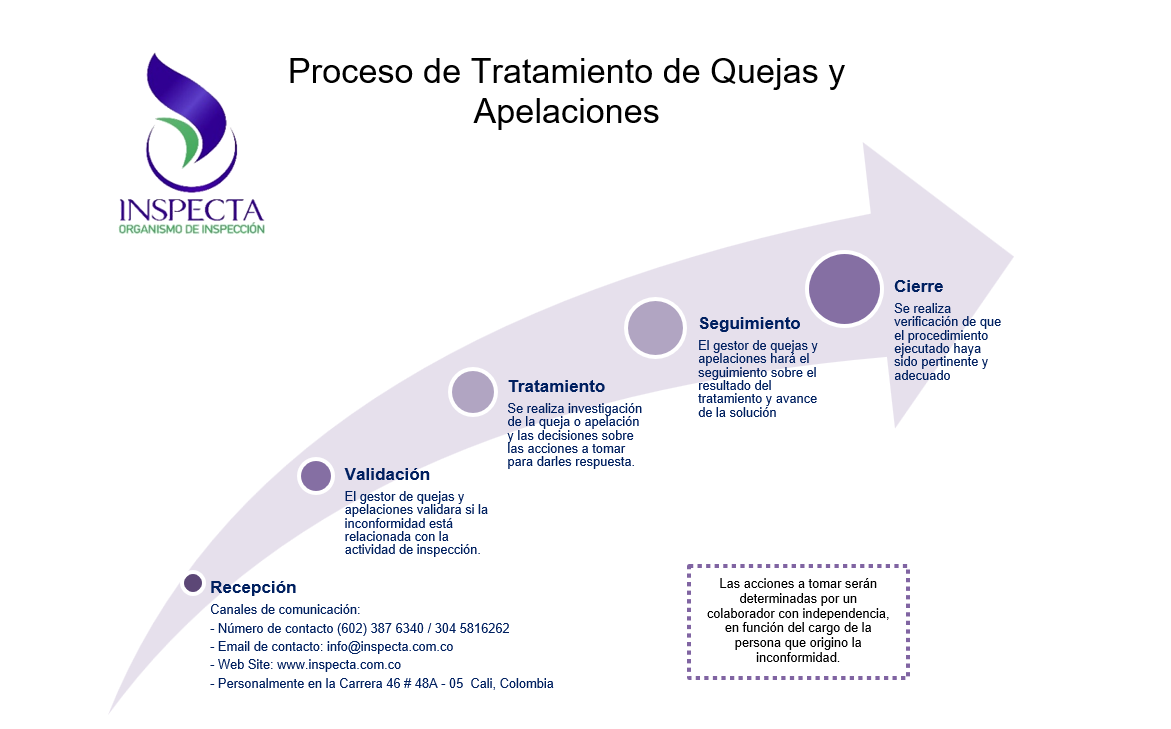 INSPECTA
ORGANISMO DE INSPECCIÓN

Proceso de Tratamiento de Quejas y Apelaciones

Recepción
Canales de comunicación:
- Número de contacto (602) 387 6340 / 304 5816262
- Email de contacto: info@inspecta.com.co
- Web Site: www.inspecta.com.co
- Personalmente en la Carrera 46 # 48A - 05 Cali, Colombia

Validación
El gestor de quejas y apelaciones validara si la inconformidad está relacionada con la actividad de inspección.

Tratamiento
Se realiza investigación de la queja o apelación y las decisiones sobre las acciones a tomar para darles respuesta.

Seguimiento
El gestor de quejas y apelaciones hará el seguimiento sobre el resultado del tratamiento y avance de la solución

Cierre
Se realiza verificación de que el procedimiento ejecutado haya sido pertinente y adecuado

Las acciones a tomar serán determinadas por un colaborador con independencia, en función del cargo de la persona que origino la inconformidad.